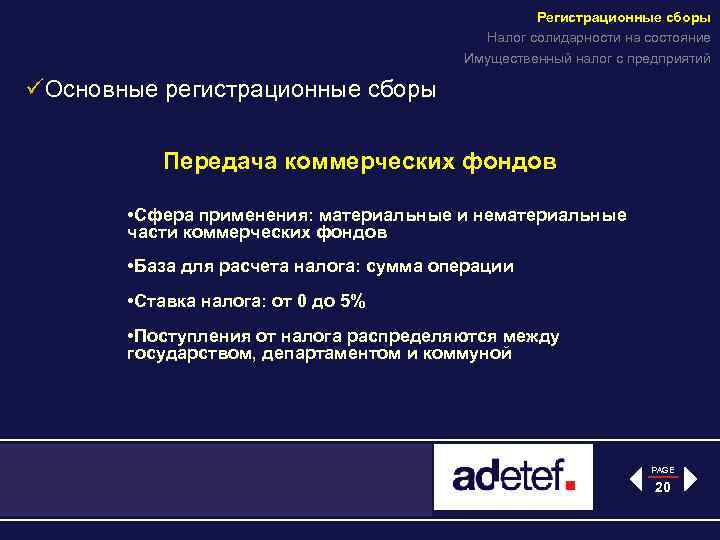 Регистрационные сборы
Налог солидарности на состояние
Имущественный налог с предприятий

✓Основные регистрационные сборы

Передача коммерческих фондов

•Сфера применения: материальные и нематериальные части коммерческих фондов

•База для расчета налога: сумма операции

•Ставка налога: от 0 до 5%

•Поступления от налога распределяются между государством, департаментом и коммуной

adetef.

PAGE
20